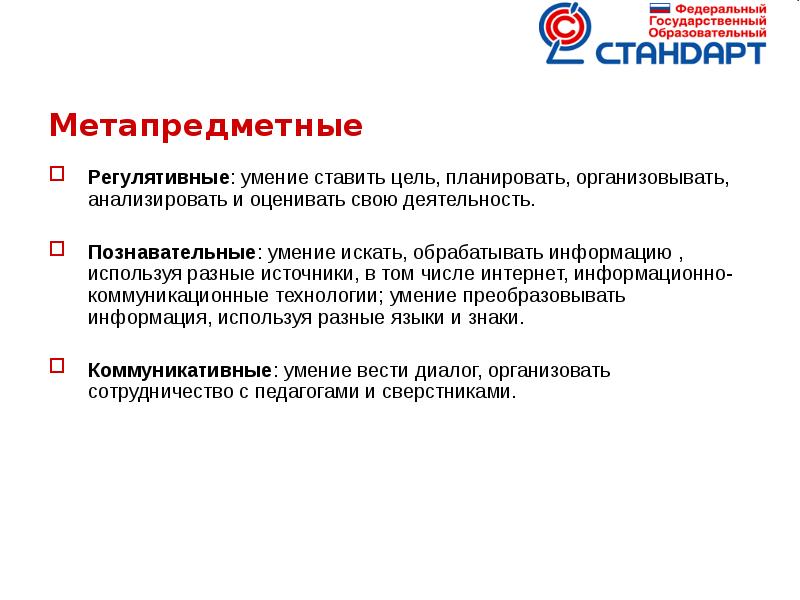 Федеральный Государственный Образовательный
СТАНДАРТ

Метапредметные

Регулятивные: умение ставить цель, планировать, организовывать, анализировать и оценивать свою деятельность.

Познавательные: умение искать, обрабатывать информацию , используя разные источники, в том числе интернет, информационно-коммуникационные технологии; умение преобразовывать информация, используя разные языки и знаки.

Коммуникативные: умение вести диалог, организовать сотрудничество с педагогами и сверстниками.